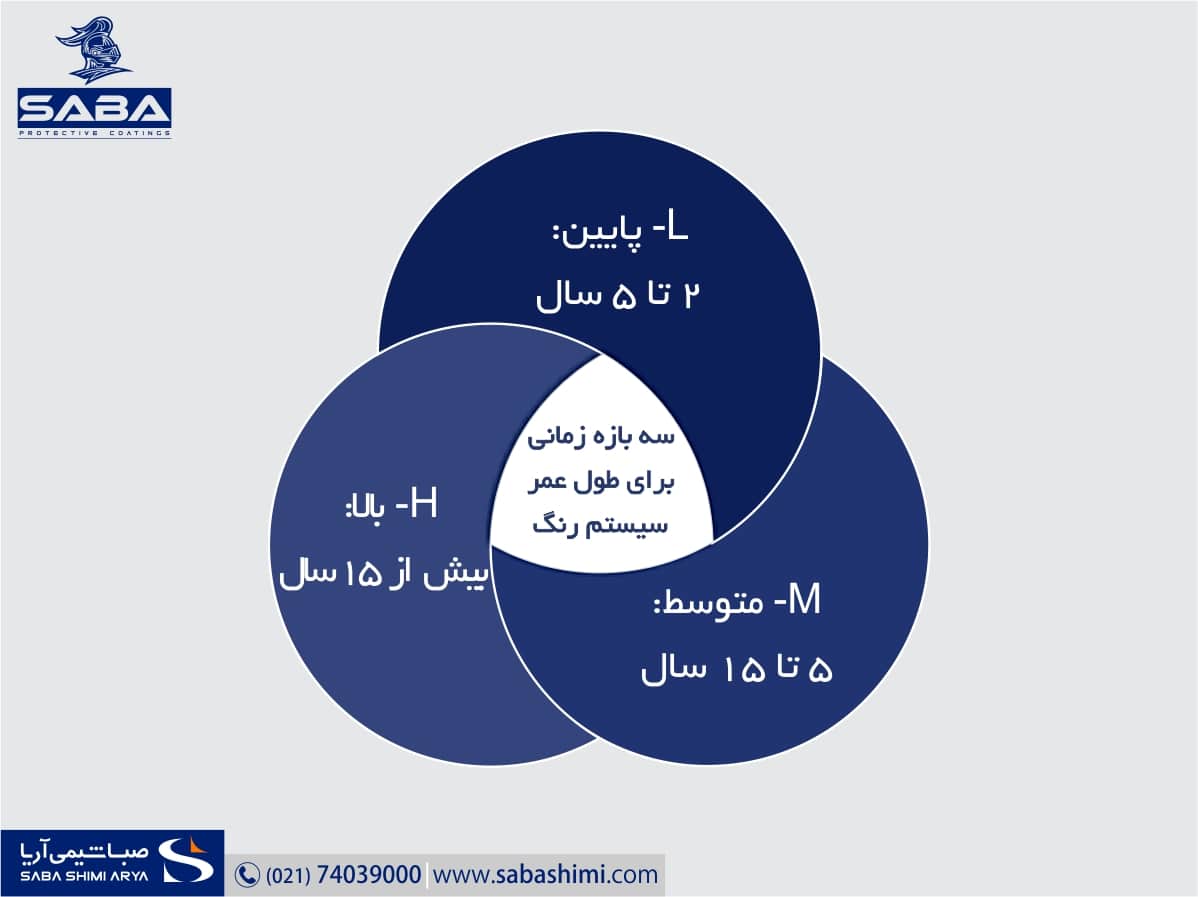 SABA
PROTECTIVE COATINGS

L- پایین:
۲ تا ۵ سال

سه بازه زمانی برای طول عمر سیستم رنگ

H- بالا:
بیش از ۱۵ سال

M- متوسط:
۵ تا ۱۵ سال

صبا شیمی آریا
SABA SHIMI ARYA
(021) 74039000 | www.sabashimi.com